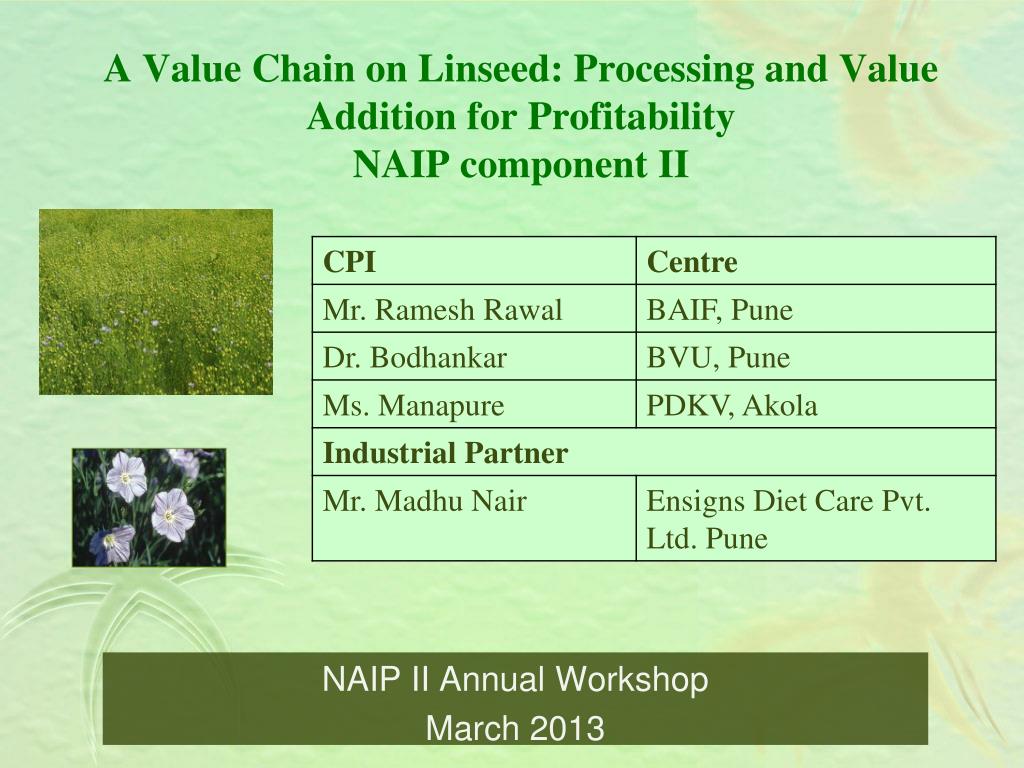 A Value Chain on Linseed: Processing and Value Addition for Profitability
NAIP component II

| CPI | Centre |
|---|---|
| Mr. Ramesh Rawal | BAIF, Pune |
| Dr. Bodhankar | BVU, Pune |
| Ms. Manapure | PDKV, Akola |
| Industrial Partner | |
| Mr. Madhu Nair | Ensigns Diet Care Pvt. Ltd. Pune |

NAIP II Annual Workshop
March 2013